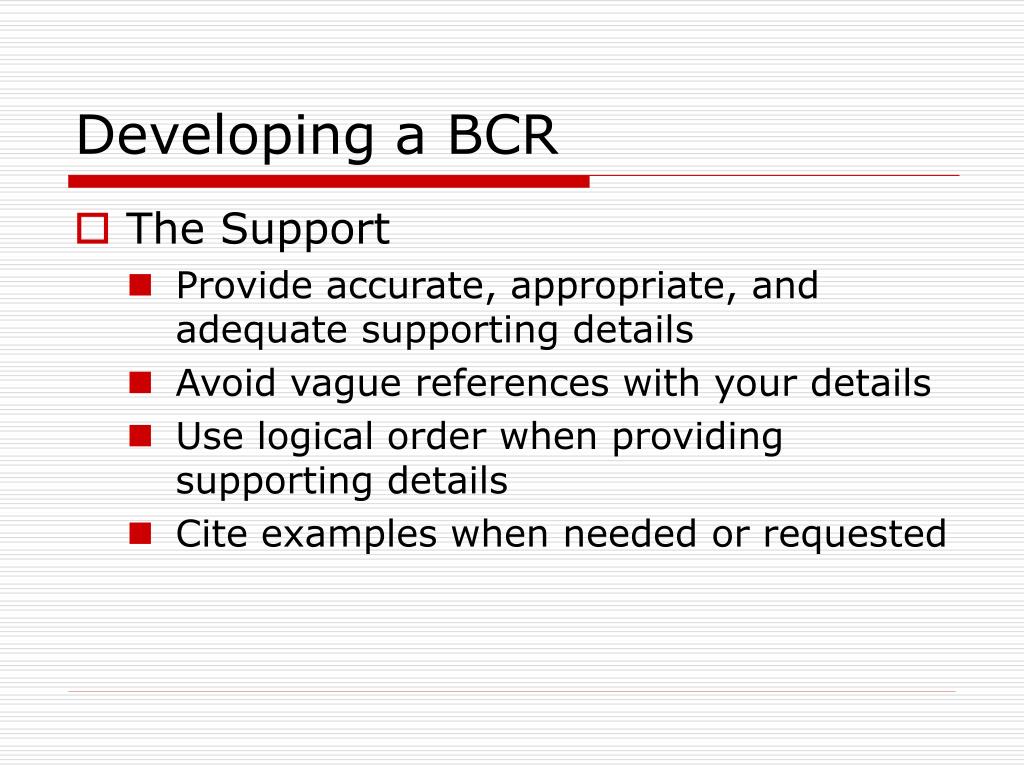 Developing a BCR

The Support

Provide accurate, appropriate, and adequate supporting details

Avoid vague references with your details

Use logical order when providing supporting details

Cite examples when needed or requested